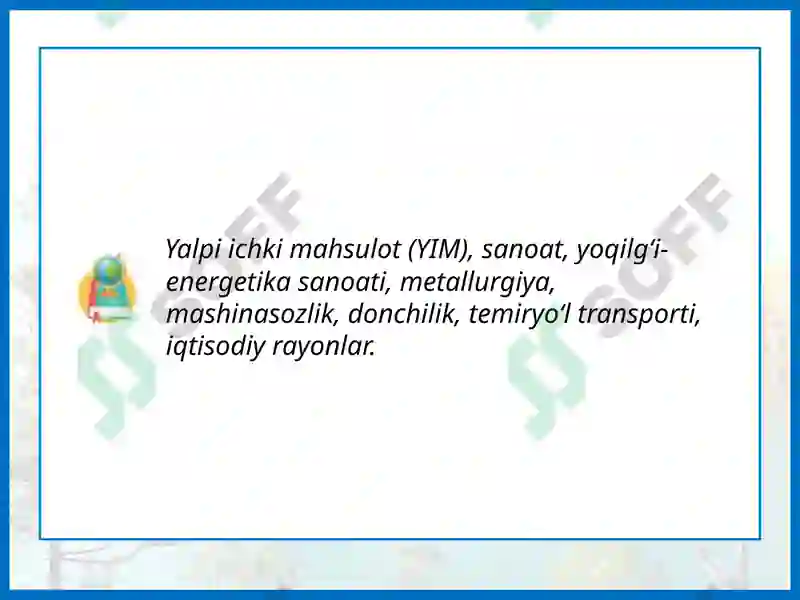 Yalpi ichki mahsulot (YIM), sanoat, yoqilg‘i-energetika sanoati, metallurgiya, mashinasozlik, donchilik, temiryo‘l transporti, iqtisodiy rayonlar.

SOFF

SOFF